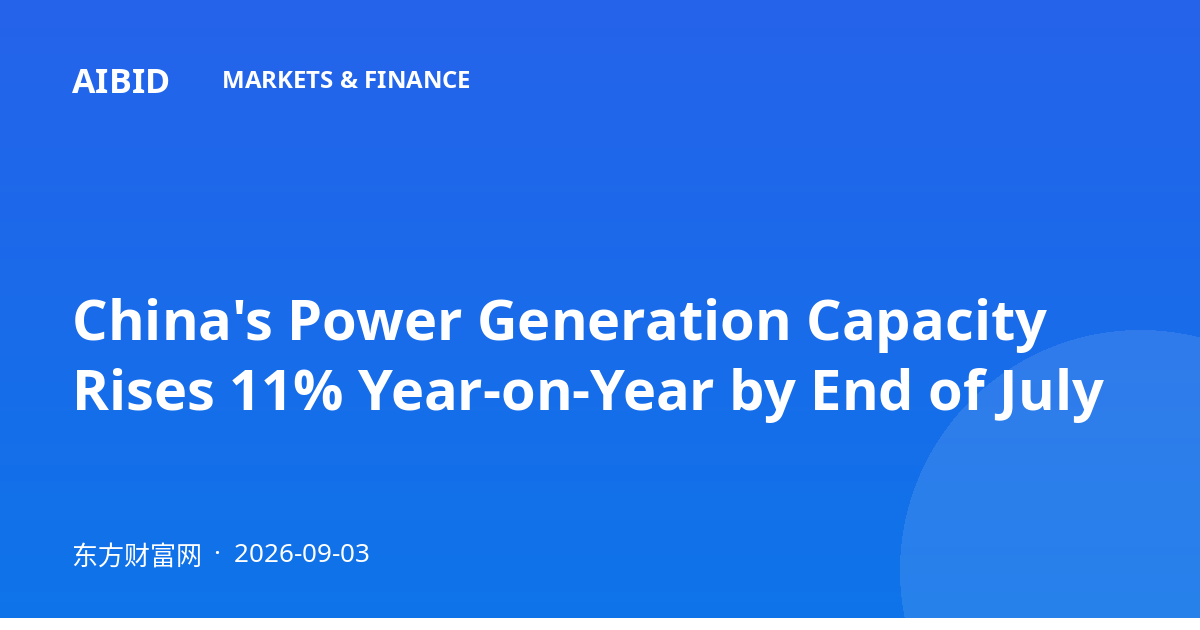 AIBID MARKETS & FINANCE

China's Power Generation Capacity Rises 11% Year-on-Year by End of July

东方财富网 · 2026-09-03